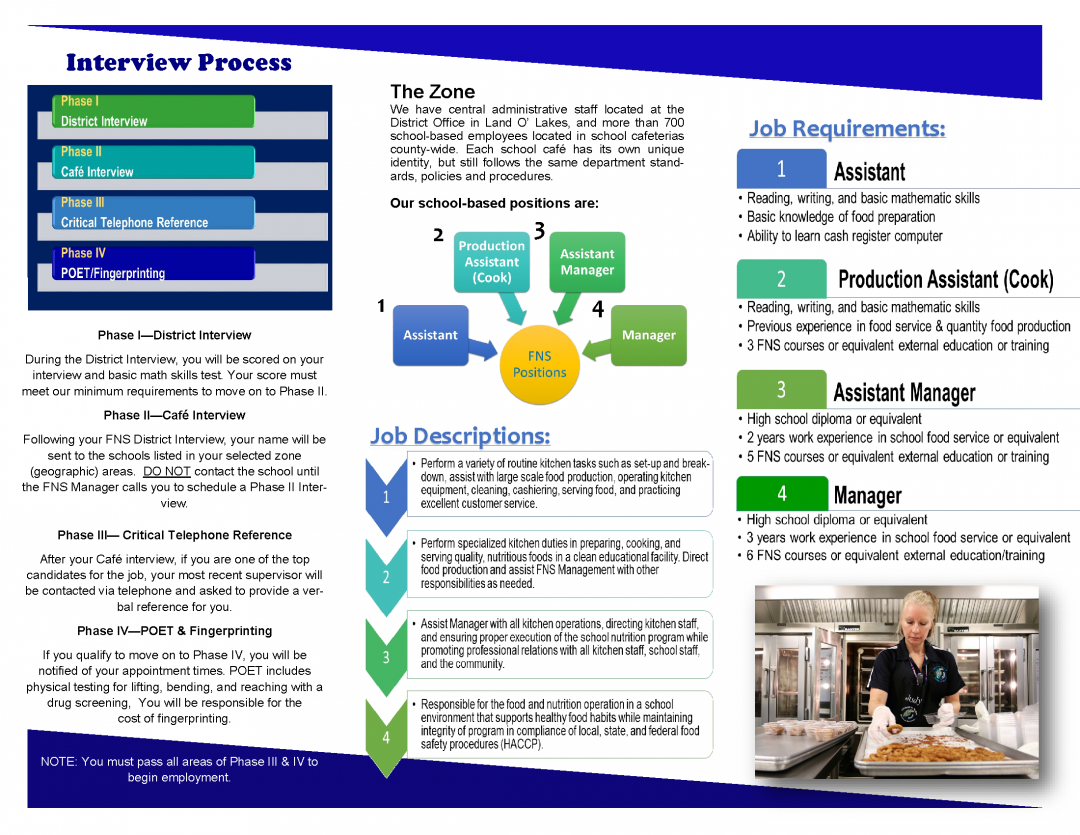 Interview Process

Phase I
District Interview

Phase II
Café Interview

Phase III
Critical Telephone Reference

Phase IV
POET/Fingerprinting

Phase I—District Interview

During the District Interview, you will be scored on your interview and basic math skills test. Your score must meet our minimum requirements to move on to Phase II.

Phase II—Café Interview

Following your FNS District Interview, your name will be sent to the schools listed in your selected zone (geographic) areas. DO NOT contact the school until the FNS Manager calls you to schedule a Phase II Interview.

Phase III— Critical Telephone Reference

After your Café interview, if you are one of the top candidates for the job, your most recent supervisor will be contacted via telephone and asked to provide a verbal reference for you.

Phase IV—POET & Fingerprinting

If you qualify to move on to Phase IV, you will be notified of your appointment times. POET includes physical testing for lifting, bending, and reaching with a drug screening, You will be responsible for the cost of fingerprinting.

NOTE: You must pass all areas of Phase III & IV to begin employment.

The Zone

We have central administrative staff located at the District Office in Land O' Lakes, and more than 700 school-based employees located in school cafeterias county-wide. Each school café has its own unique identity, but still follows the same department standards, policies and procedures.

Our school-based positions are:

1 Assistant
2 Production Assistant (Cook)
3 Assistant Manager
4 Manager
FNS Positions

Job Descriptions:

1 • Perform a variety of routine kitchen tasks such as set-up and breakdown, assist with large scale food production, operating kitchen equipment, cleaning, cashiering, serving food, and practicing excellent customer service.

2 • Perform specialized kitchen duties in preparing, cooking, and serving quality, nutritious foods in a clean educational facility. Direct food production and assist FNS Management with other responsibilities as needed.

3 • Assist Manager with all kitchen operations, directing kitchen staff, and ensuring proper execution of the school nutrition program while promoting professional relations with all kitchen staff, school staff, and the community.

4 • Responsible for the food and nutrition operation in a school environment that supports healthy food habits while maintaining integrity of program in compliance of local, state, and federal food safety procedures (HACCP).

Job Requirements:

1 Assistant
• Reading, writing, and basic mathematic skills
• Basic knowledge of food preparation
• Ability to learn cash register computer

2 Production Assistant (Cook)
• Reading, writing, and basic mathematic skills
• Previous experience in food service & quantity food production
• 3 FNS courses or equivalent external education or training

3 Assistant Manager
• High school diploma or equivalent
• 2 years work experience in school food service or equivalent
• 5 FNS courses or equivalent external education or training

4 Manager
• High school diploma or equivalent
• 3 years work experience in school food service or equivalent
• 6 FNS courses or equivalent external education/training